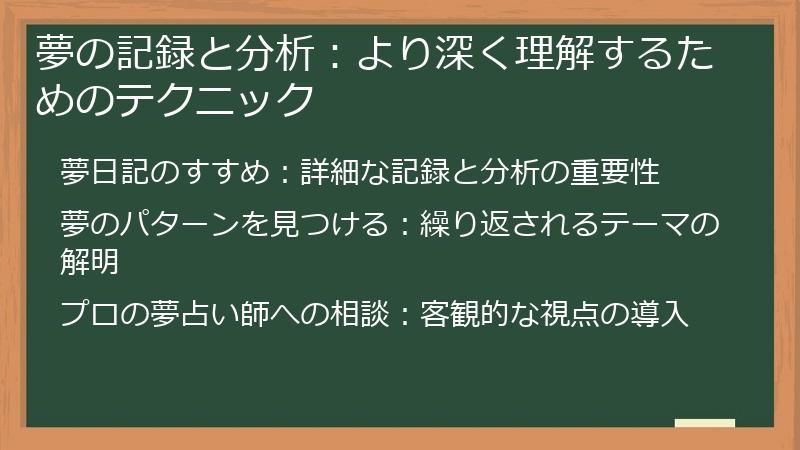 夢の記録と分析：より深く理解するためのテクニック

夢日記のすすめ：詳細な記録と分析の重要性

夢のパターンを見つける：繰り返されるテーマの解明

プロの夢占い師への相談：客観的な視点の導入